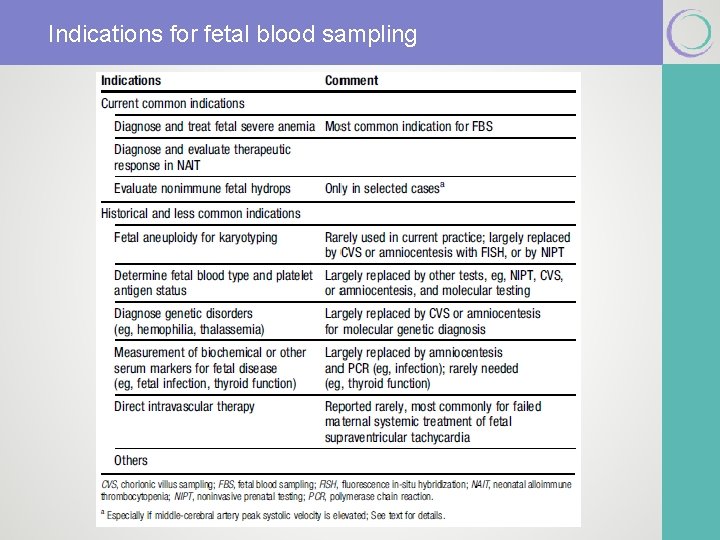 Indications for fetal blood sampling

| Indications | Comment |
|---|---|
| Current common indications | |
| Diagnose and treat fetal severe anemia | Most common indication for FBS |
| Diagnose and evaluate therapeutic response in NAIT | |
| Evaluate nonimmune fetal hydrops | Only in selected cases$^a$ |
| Historical and less common indications | |
| Fetal aneuploidy for karyotyping | Rarely used in current practice; largely replaced by CVS or amniocentesis with FISH, or by NIPT |
| Determine fetal blood type and platelet antigen status | Largely replaced by other tests, eg, NIPT, CVS, or amniocentesis, and molecular testing |
| Diagnose genetic disorders (eg, hemophilia, thalassemia) | Largely replaced by CVS or amniocentesis for molecular genetic diagnosis |
| Measurement of biochemical or other serum markers for fetal disease (eg, fetal infection, thyroid function) | Largely replaced by amniocentesis and PCR (eg, infection); rarely needed (eg, thyroid function) |
| Direct intravascular therapy | Reported rarely, most commonly for failed maternal systemic treatment of fetal supraventricular tachycardia |
| Others | |

CVS, chorionic villus sampling; FBS, fetal blood sampling; FISH, fluorescence in-situ hybridization; NAIT, neonatal alloimmune thrombocytopenia; NIPT, noninvasive prenatal testing; PCR, polymerase chain reaction.

$^a$ Especially if middle-cerebral artery peak systolic velocity is elevated; See text for details.